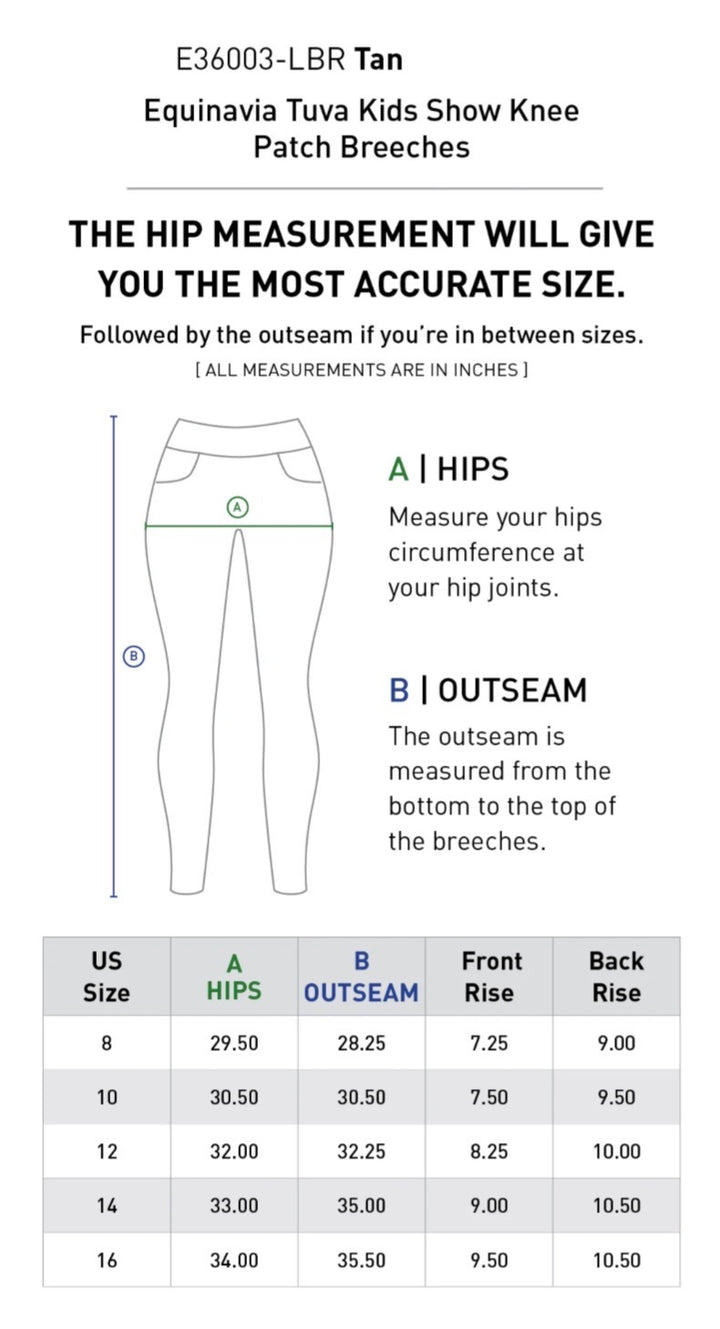 E36003-LBR Tan

Equinavia Tuva Kids Show Knee Patch Breeches

THE HIP MEASUREMENT WILL GIVE YOU THE MOST ACCURATE SIZE.

Followed by the outseam if you're in between sizes.

[ ALL MEASUREMENTS ARE IN INCHES ]

A

B

A | HIPS

Measure your hips circumference at your hip joints.

B | OUTSEAM

The outseam is measured from the bottom to the top of the breeches.

| US Size | A HIPS | B OUTSEAM | Front Rise | Back Rise |
|---|---|---|---|---|
| 8 | 29.50 | 28.25 | 7.25 | 9.00 |
| 10 | 30.50 | 30.50 | 7.50 | 9.50 |
| 12 | 32.00 | 32.25 | 8.25 | 10.00 |
| 14 | 33.00 | 35.00 | 9.00 | 10.50 |
| 16 | 34.00 | 35.50 | 9.50 | 10.50 |